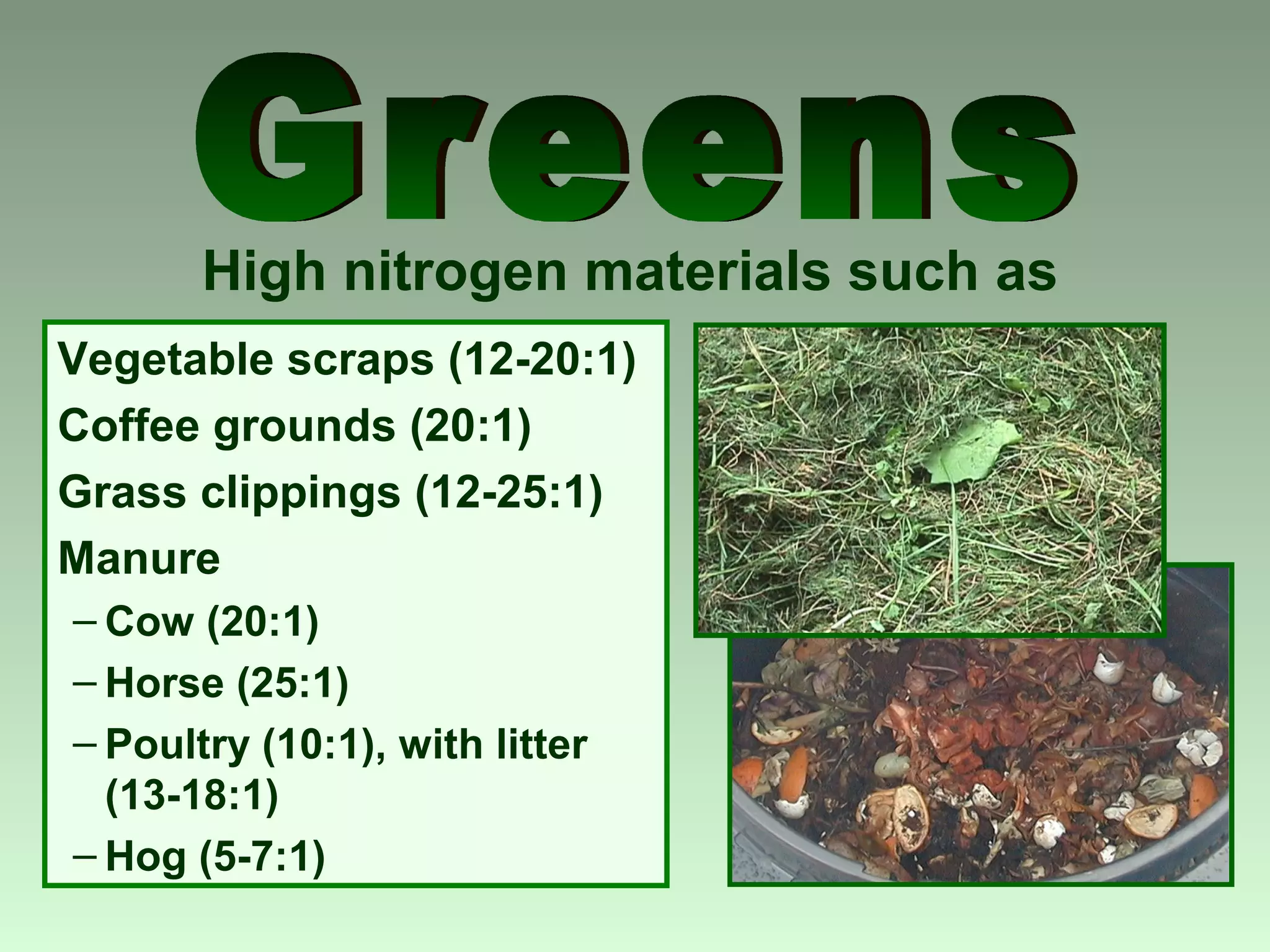 Greens

High nitrogen materials such as

Vegetable scraps (12-20:1)

Coffee grounds (20:1)

Grass clippings (12-25:1)

Manure

– Cow (20:1)

– Horse (25:1)

– Poultry (10:1), with litter (13-18:1)

– Hog (5-7:1)